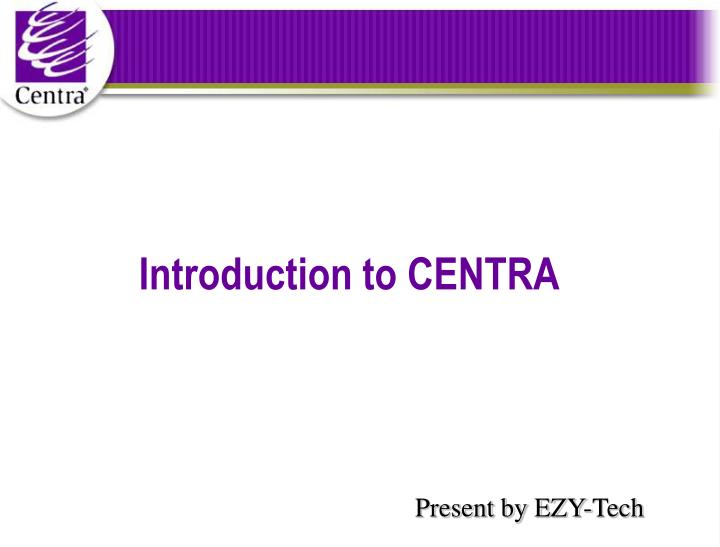 Centra®

Introduction to CENTRA

Present by EZY-Tech